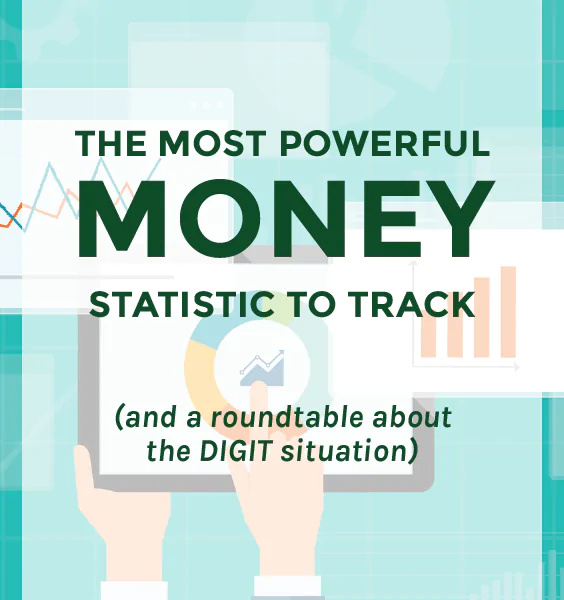 THE MOST POWERFUL
MONEY
STATISTIC TO TRACK

(and a roundtable about the DIGIT situation)